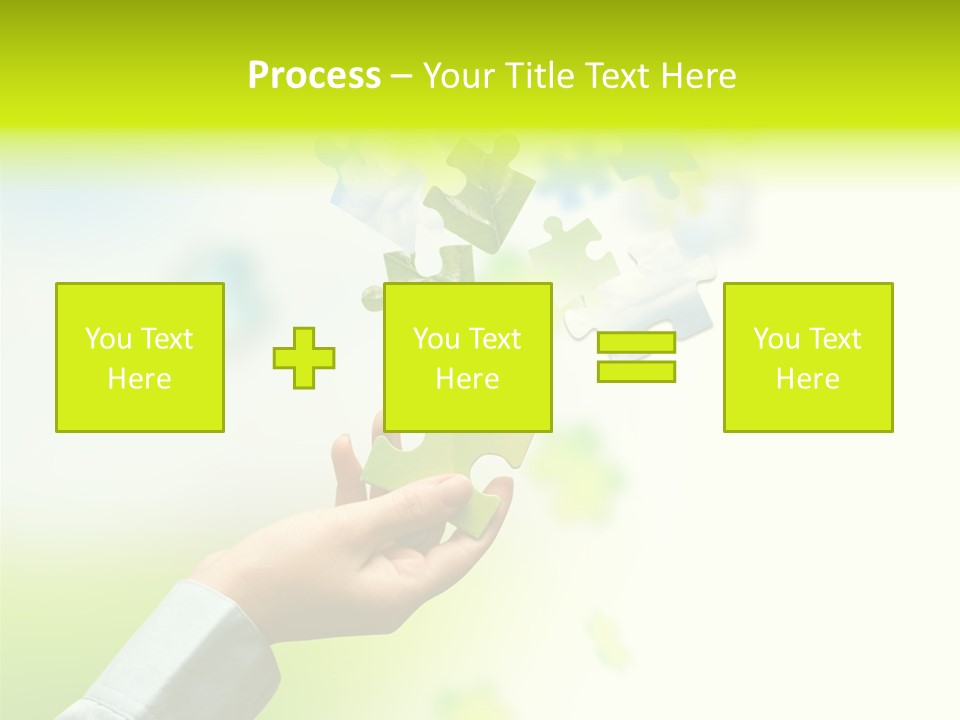 Process – Your Title Text Here

You Text Here

You Text Here

You Text Here